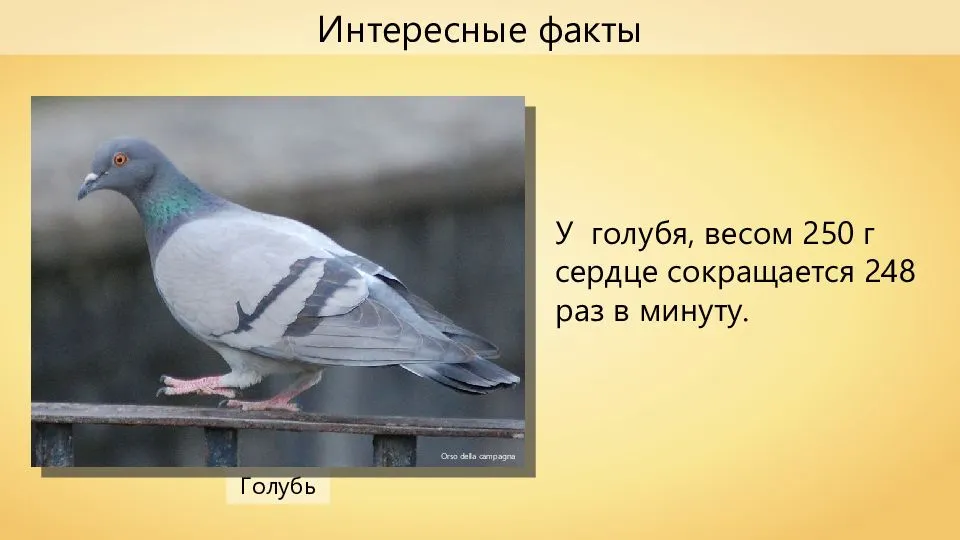 Интересные факты

Orso della campagna

Голубь

У голубя, весом 250 г сердце сокращается 248 раз в минуту.